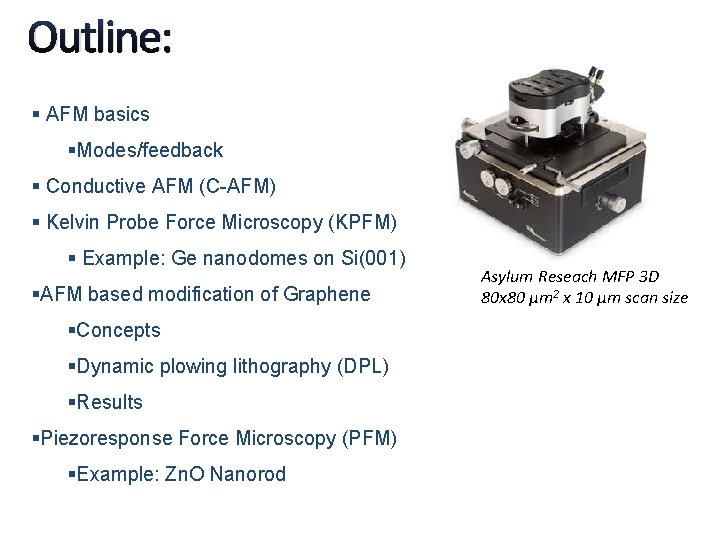 Outline:

▪ AFM basics

▪Modes/feedback

▪ Conductive AFM (C-AFM)

▪ Kelvin Probe Force Microscopy (KPFM)

▪ Example: Ge nanodomes on Si(001)

▪AFM based modification of Graphene

▪Concepts

▪Dynamic plowing lithography (DPL)

▪Results

▪Piezoresponse Force Microscopy (PFM)

▪Example: ZnO Nanorod

Asylum Reseach MFP 3D
80x80 $\mu m^2$ x 10 $\mu m$ scan size